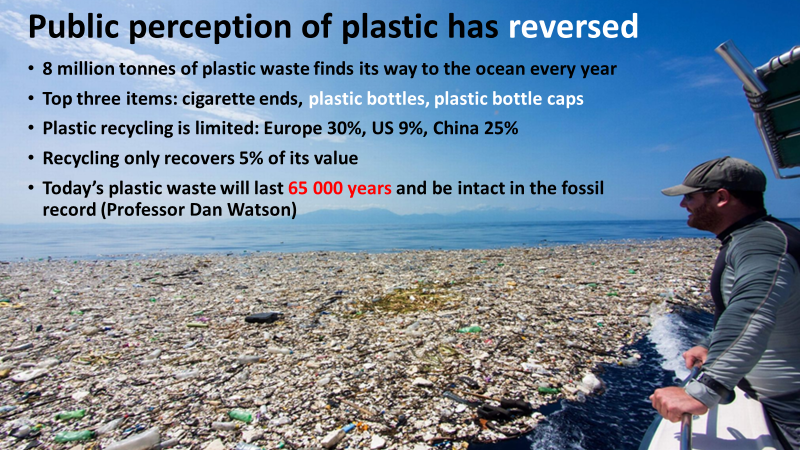 Public perception of plastic has reversed

• 8 million tonnes of plastic waste finds its way to the ocean every year
• Top three items: cigarette ends, plastic bottles, plastic bottle caps
• Plastic recycling is limited: Europe 30%, US 9%, China 25%
• Recycling only recovers 5% of its value
• Today's plastic waste will last 65 000 years and be intact in the fossil record (Professor Dan Watson)